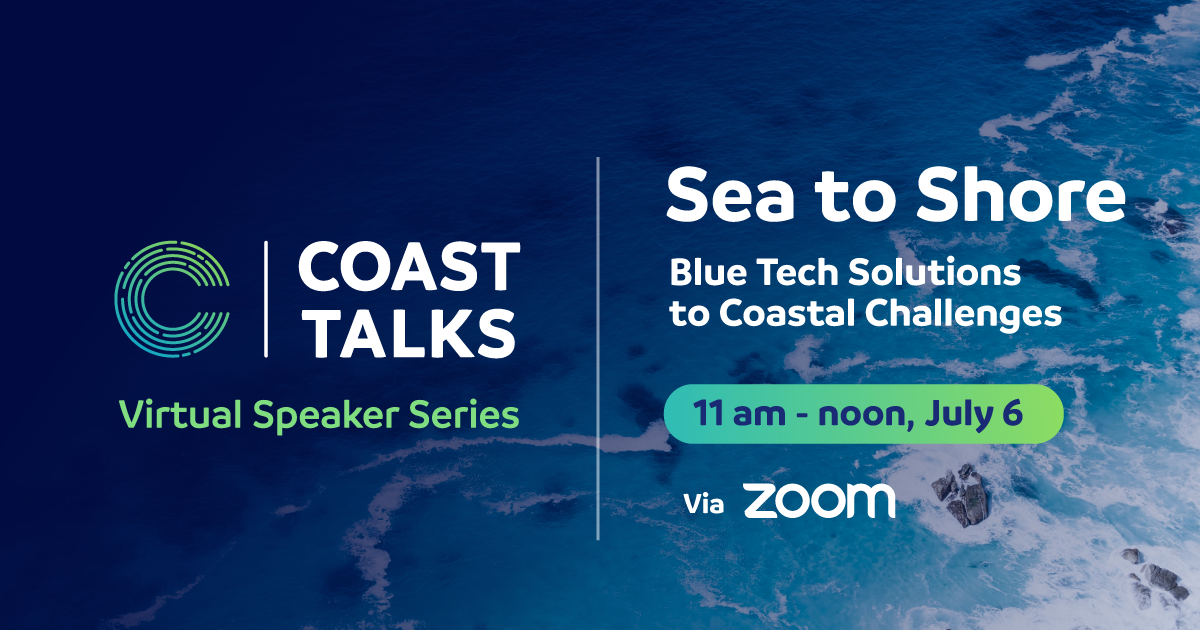 COAST TALKS

Virtual Speaker Series

Sea to Shore

Blue Tech Solutions to Coastal Challenges

11 am - noon, July 6

Via zoom